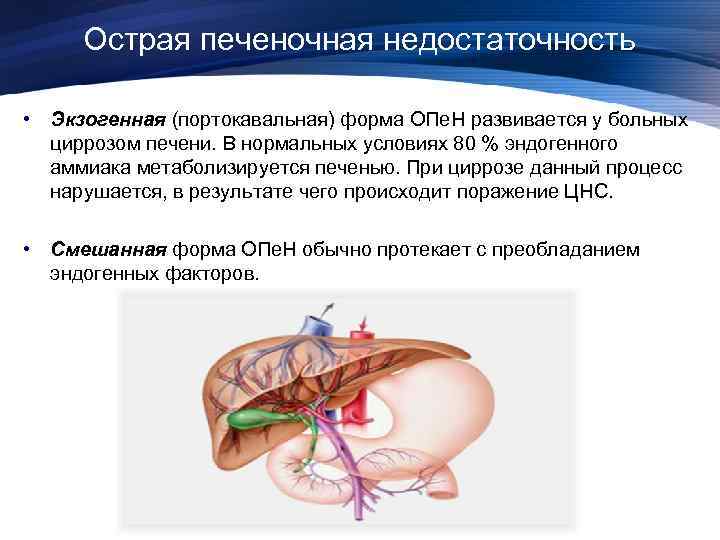 Острая печеночная недостаточность

• Экзогенная (портокавальная) форма ОПеН развивается у больных циррозом печени. В нормальных условиях 80 % эндогенного аммиака метаболизируется печенью. При циррозе данный процесс нарушается, в результате чего происходит поражение ЦНС.

• Смешанная форма ОПеН обычно протекает с преобладанием эндогенных факторов.